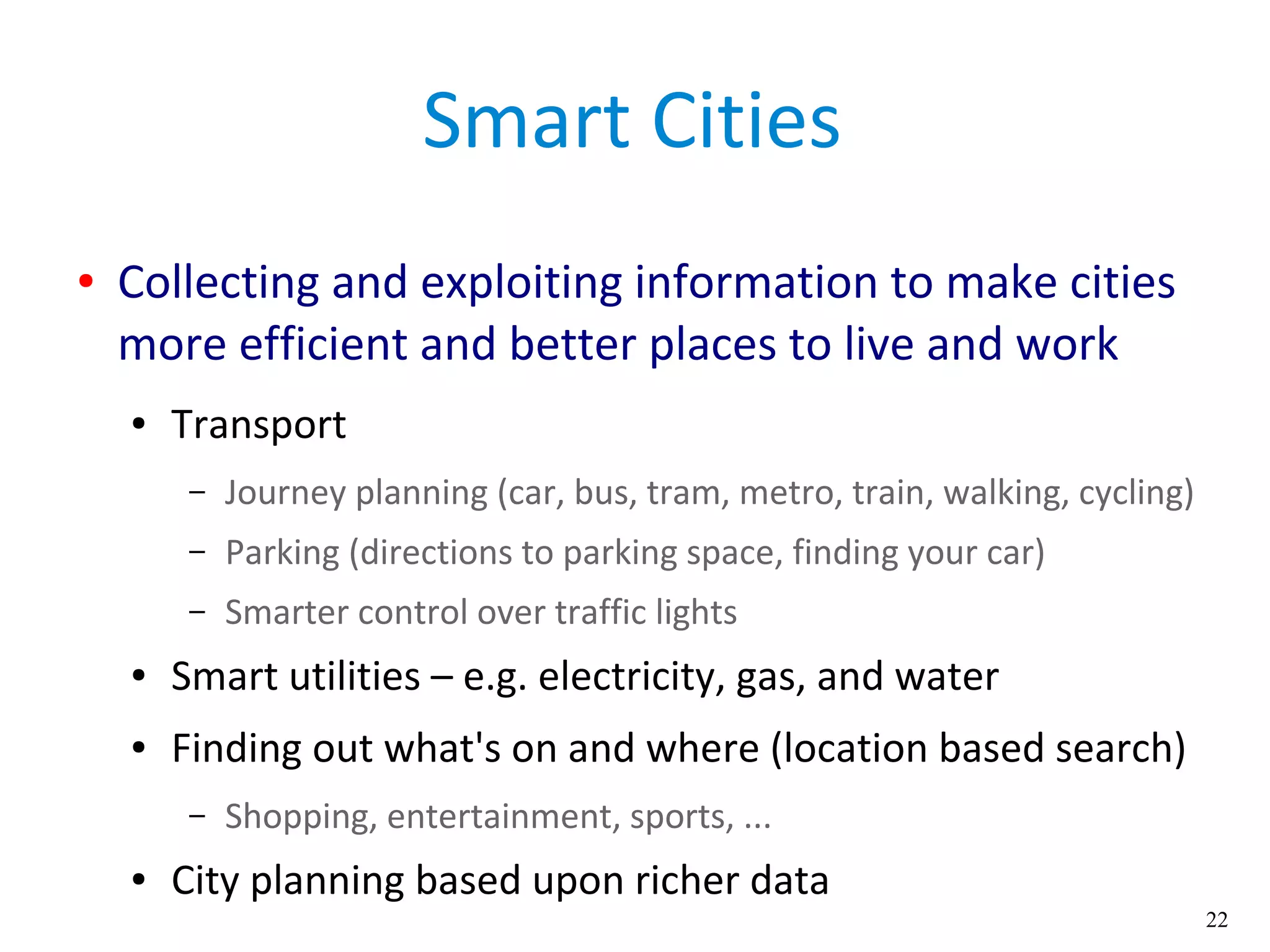 Smart Cities

• Collecting and exploiting information to make cities more efficient and better places to live and work

• Transport

– Journey planning (car, bus, tram, metro, train, walking, cycling)

– Parking (directions to parking space, finding your car)

– Smarter control over traffic lights

• Smart utilities – e.g. electricity, gas, and water

• Finding out what's on and where (location based search)

– Shopping, entertainment, sports, ...

• City planning based upon richer data

22